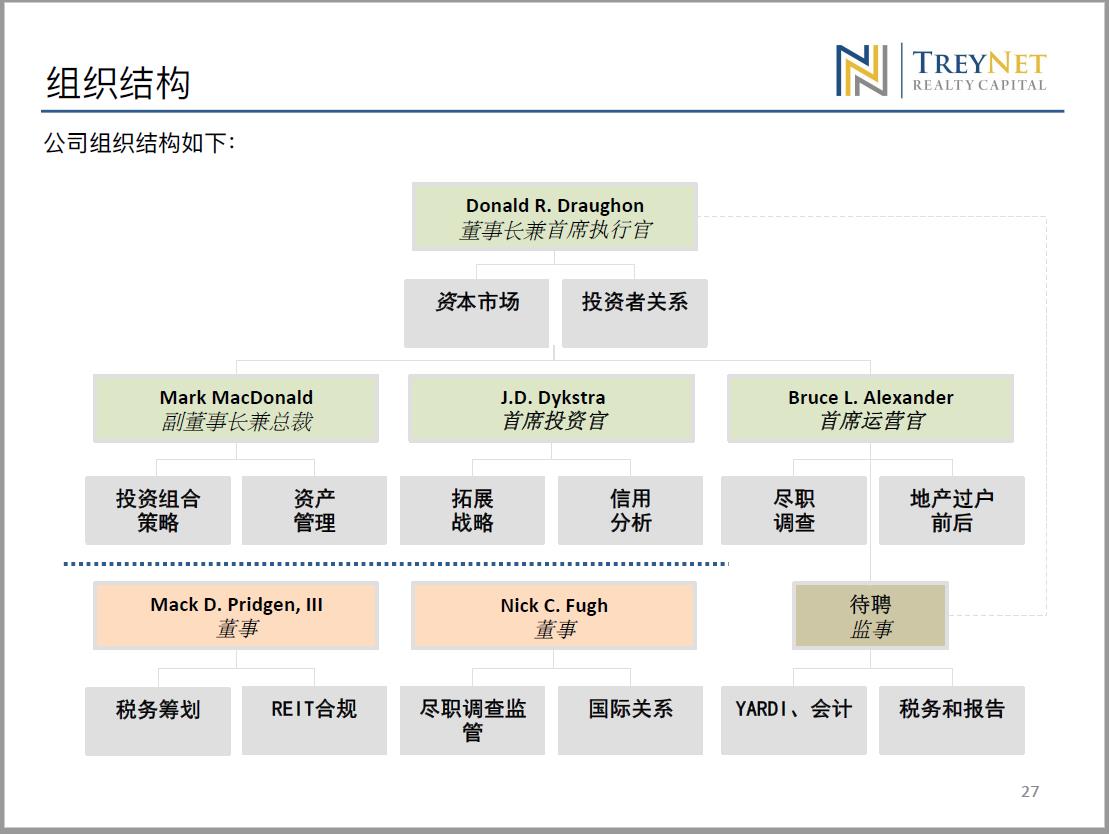 组织结构

TREYNET
REALTY CAPITAL

公司组织结构如下：

Donald R. Draughon
董事长兼首席执行官

资本市场

投资者关系

Mark MacDonald
副董事长兼总裁

J.D. Dykstra
首席投资官

Bruce L. Alexander
首席运营官

投资组合策略

资产管理

拓展战略

信用分析

尽职调查

地产过户前后

Mack D. Pridgen, III
董事

Nick C. Fugh
董事

待聘
监事

税务筹划

REIT合规

尽职调查监管

国际关系

YARDI、会计

税务和报告

27